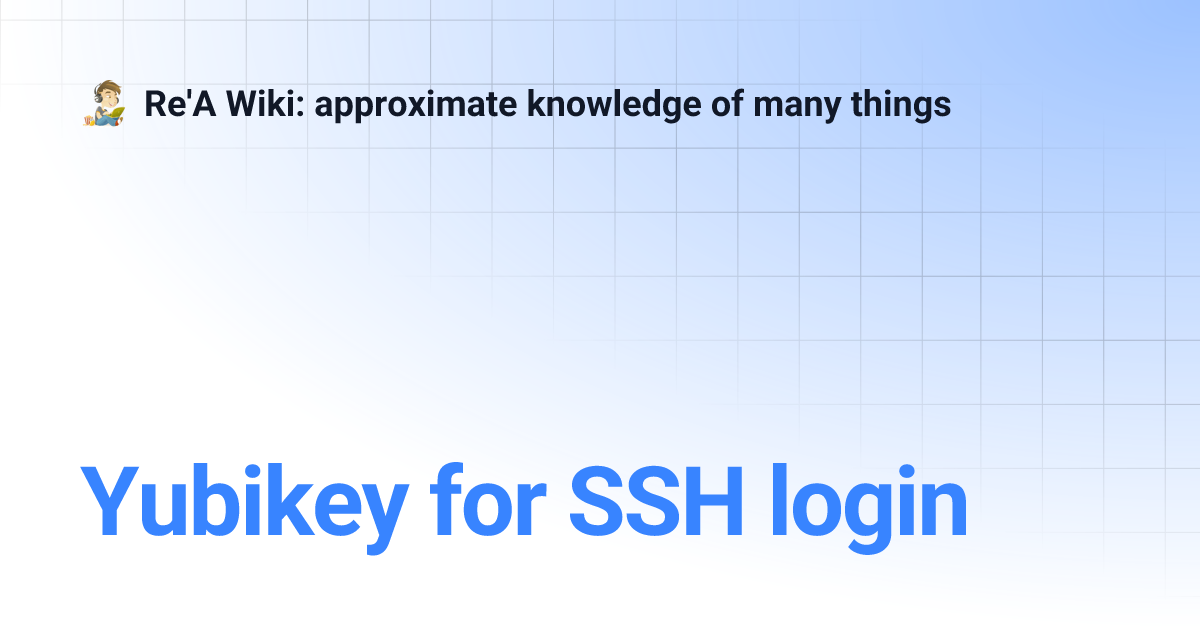 Re'A Wiki: approximate knowledge of many things

Yubikey for SSH login